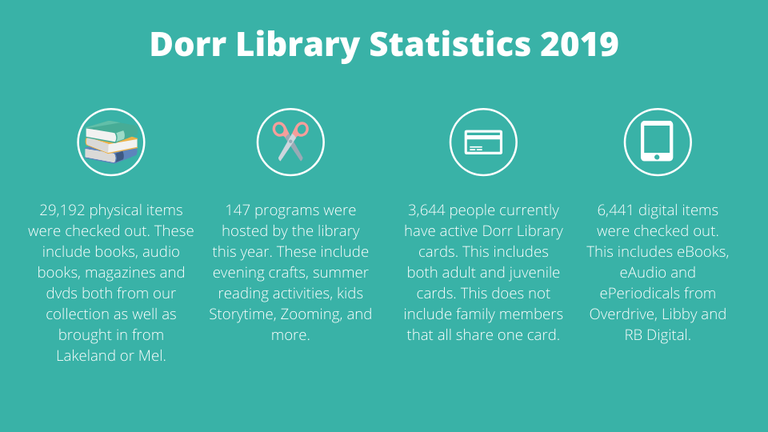 Dorr Library Statistics 2019

29,192 physical items were checked out. These include books, audio books, magazines and dvds both from our collection as well as brought in from Lakeland or Mel.

147 programs were hosted by the library this year. These include evening crafts, summer reading activities, kids Storytime, Zooming, and more.

3,644 people currently have active Dorr Library cards. This includes both adult and juvenile cards. This does not include family members that all share one card.

6,441 digital items were checked out. This includes eBooks, eAudio and ePeriodicals from Overdrive, Libby and RB Digital.